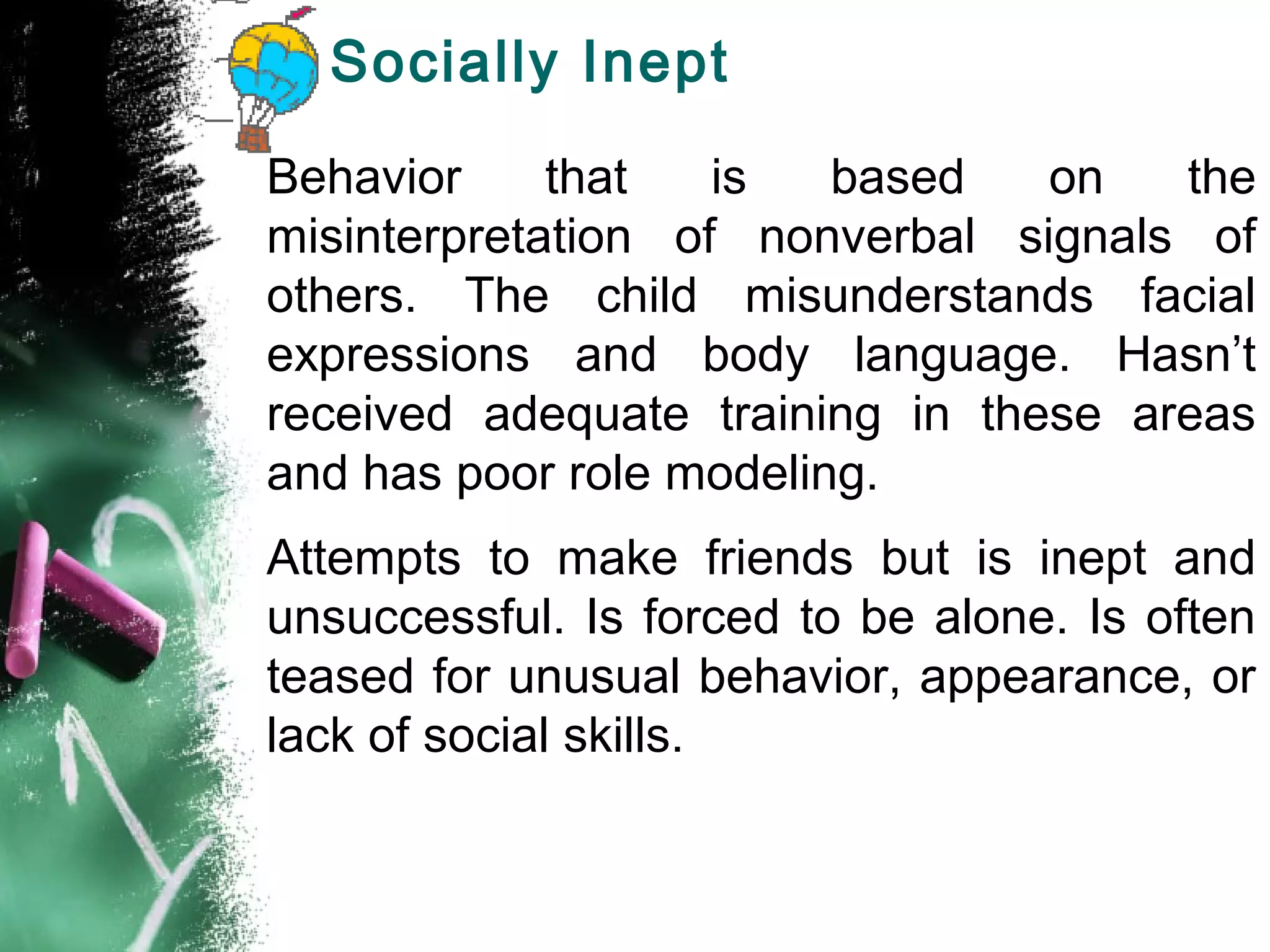 Socially Inept

Behavior that is based on the misinterpretation of nonverbal signals of others. The child misunderstands facial expressions and body language. Hasn’t received adequate training in these areas and has poor role modeling.

Attempts to make friends but is inept and unsuccessful. Is forced to be alone. Is often teased for unusual behavior, appearance, or lack of social skills.